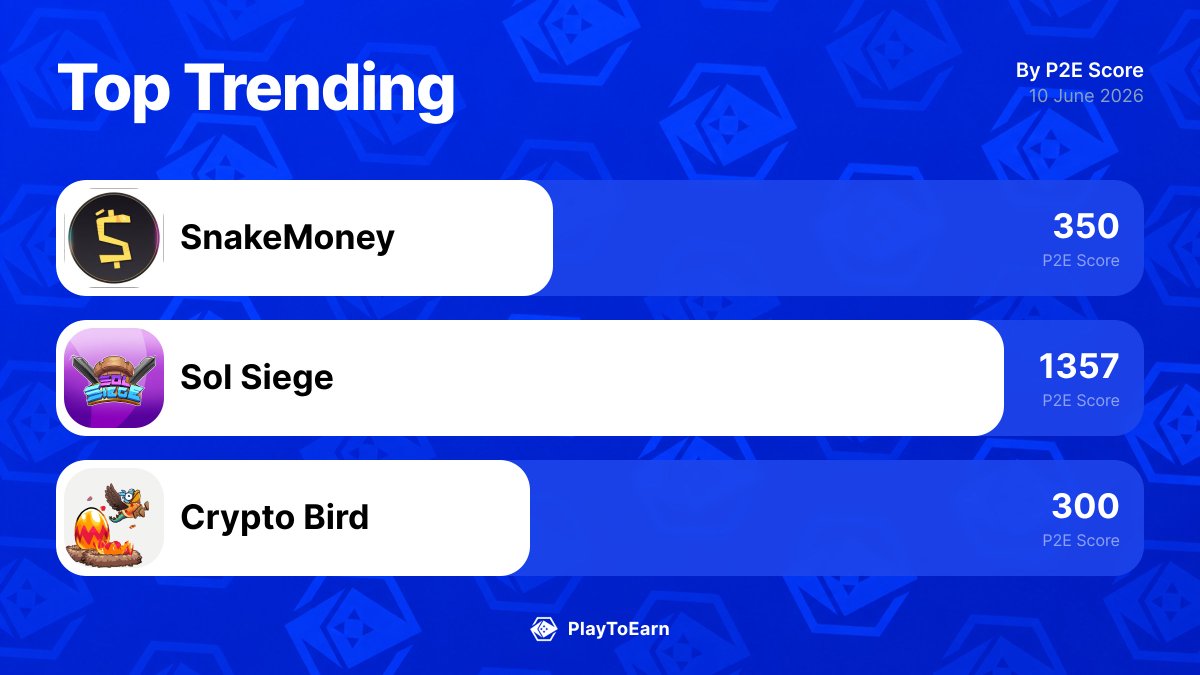 Top Trending

By P2E Score
10 June 2026

SnakeMoney
350
P2E Score

SOL SIEGE
Sol Siege
1357
P2E Score

Crypto Bird
300
P2E Score

PlayToEarn